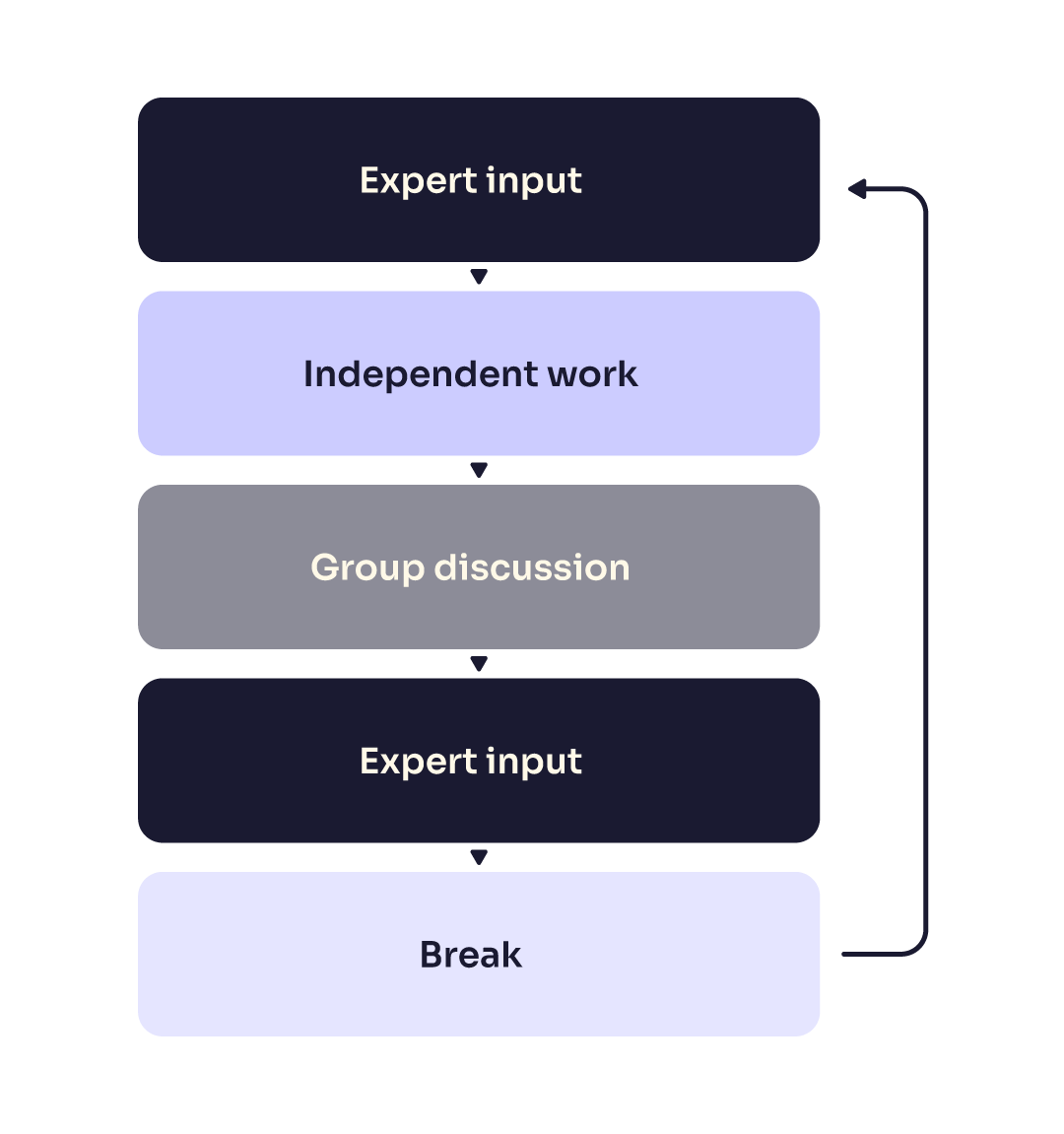 Expert input

Independent work

Group discussion

Expert input

Break